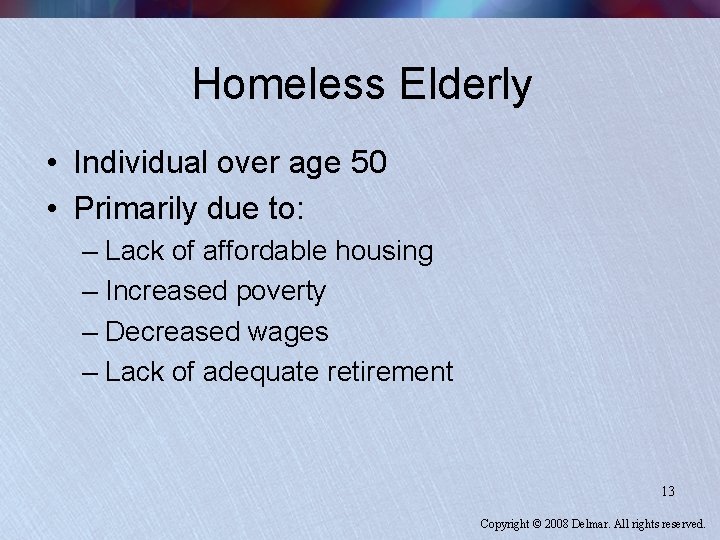 Homeless Elderly

• Individual over age 50
• Primarily due to:
  – Lack of affordable housing
  – Increased poverty
  – Decreased wages
  – Lack of adequate retirement

13

Copyright © 2008 Delmar. All rights reserved.